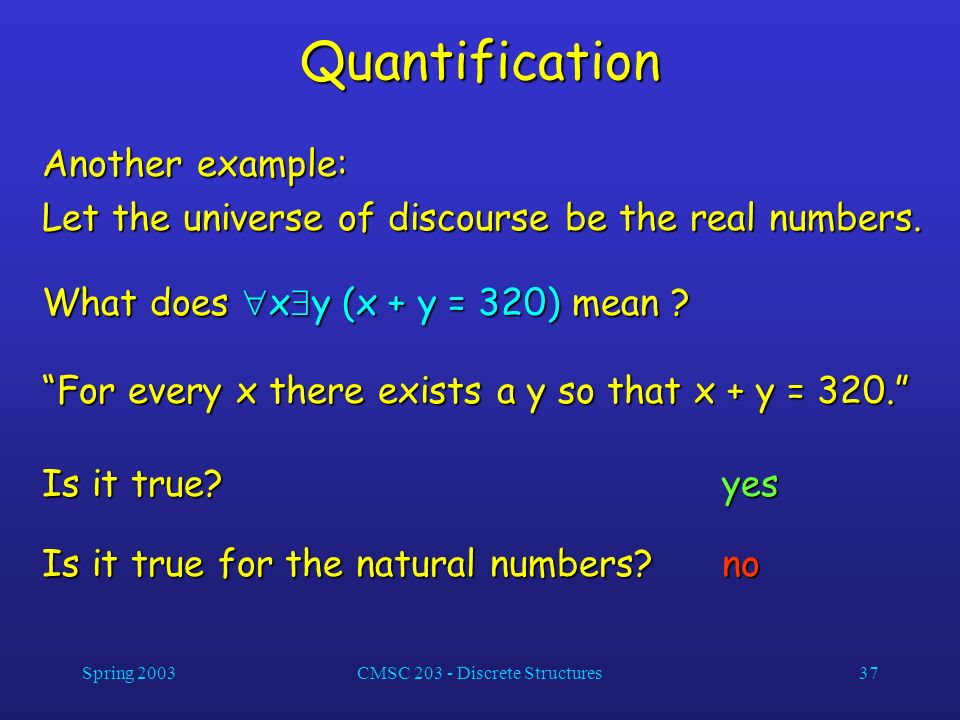 Quantification

Another example:

Let the universe of discourse be the real numbers.

What does $\forall x \exists y\ (x + y = 320)$ mean ?

“For every x there exists a y so that x + y = 320.”

Is it true? yes

Is it true for the natural numbers? no

Spring 2003

CMSC 203 - Discrete Structures

37